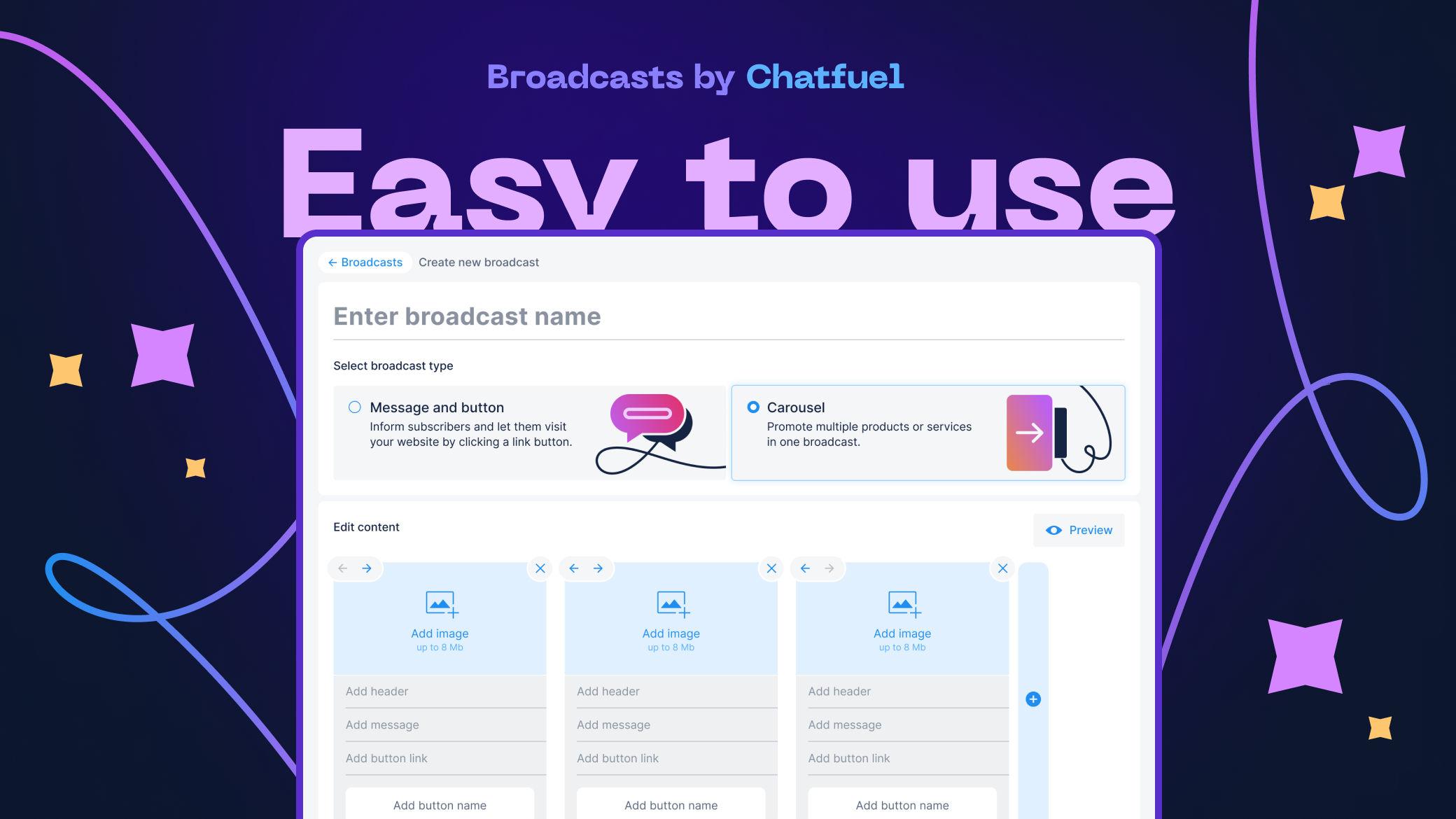 Broadcasts by Chatfuel

Easy to use

← Broadcasts Create new broadcast

Enter broadcast name

Select broadcast type

Message and button
Inform subscribers and let them visit your website by clicking a link button.

Carousel
Promote multiple products or services in one broadcast.

Edit content

Preview

Add image
up to 8 Mb

Add header

Add message

Add button link

Add button name

Add image
up to 8 Mb

Add header

Add message

Add button link

Add button name

Add image
up to 8 Mb

Add header

Add message

Add button link

Add button name